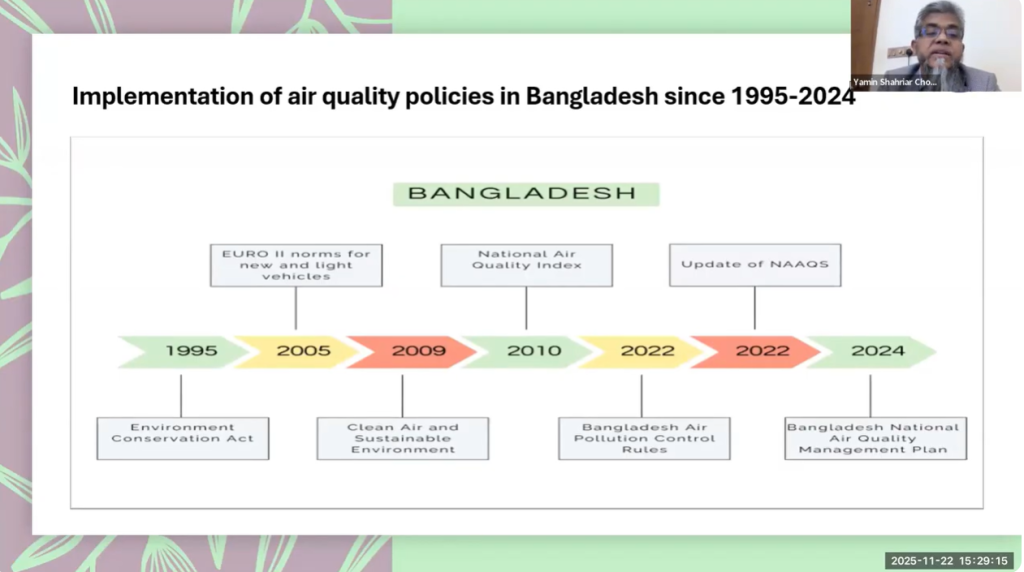 Yamin Shahriar Cho...

Implementation of air quality policies in Bangladesh since 1995-2024

BANGLADESH

EURO II norms for new and light vehicles

National Air Quality Index

Update of NAAQS

1995

2005

2009

2010

2022

2022

2024

Environment Conservation Act

Clean Air and Sustainable Environment

Bangladesh Air Pollution Control Rules

Bangladesh National Air Quality Management Plan

2025-11-22 15:29:15